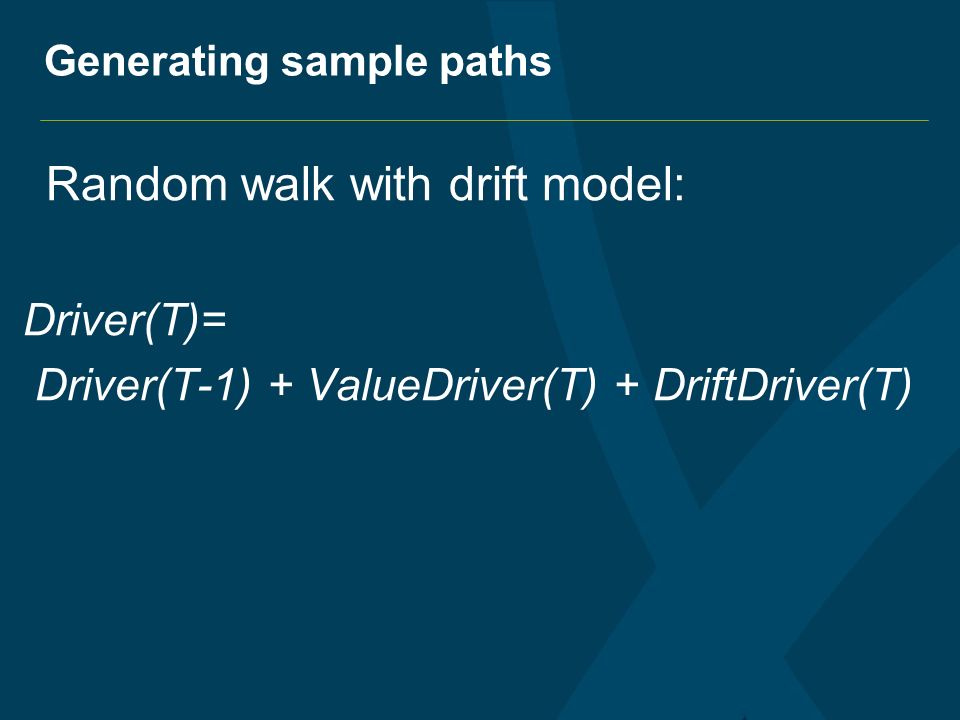 Generating sample paths

Random walk with drift model:

Driver(T)=
Driver(T-1) + ValueDriver(T) + DriftDriver(T)